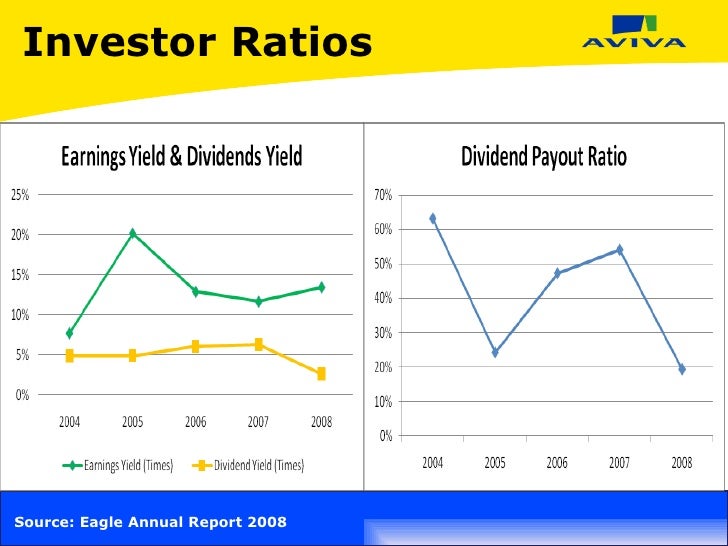 Investor Ratios

AVIVA

Earnings Yield & Dividends Yield

25%
20%
15%
10%
5%
0%

2004 2005 2006 2007 2008

Earnings Yield (Times) Dividend Yield (Times)

Dividend Payout Ratio

70%
60%
50%
40%
30%
20%
10%
0%

2004 2005 2006 2007 2008

Source: Eagle Annual Report 2008